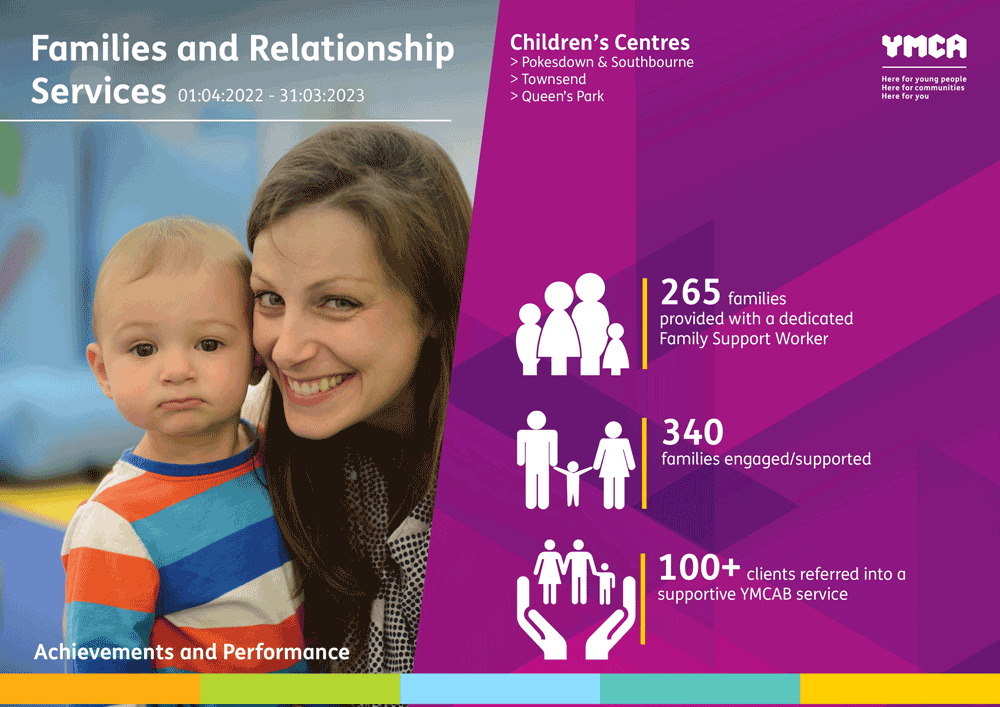 Families and Relationship Services 01:04:2022 - 31:03:2023

Children's Centres
> Pokesdown & Southbourne
> Townsend
> Queen's Park

YMCA
Here for young people
Here for communities
Here for you

265 families provided with a dedicated Family Support Worker

340 families engaged/supported

100+ clients referred into a supportive YMCAB service

Achievements and Performance